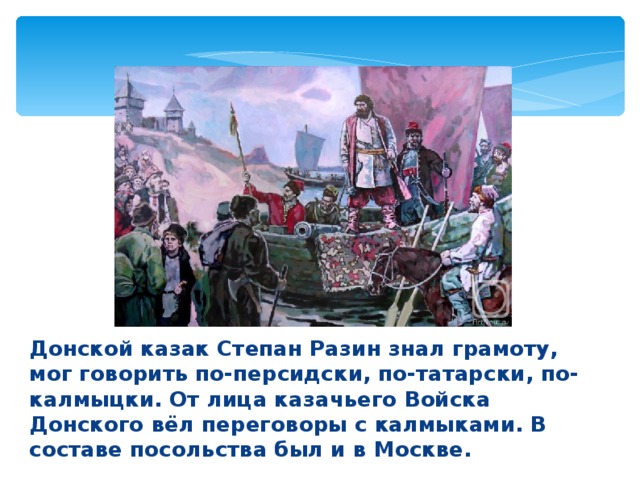 Донской казак Степан Разин знал грамоту, мог говорить по-персидски, по-татарски, по-калмыцки. От лица казачьего Войска Донского вёл переговоры с калмыками. В составе посольства был и в Москве.